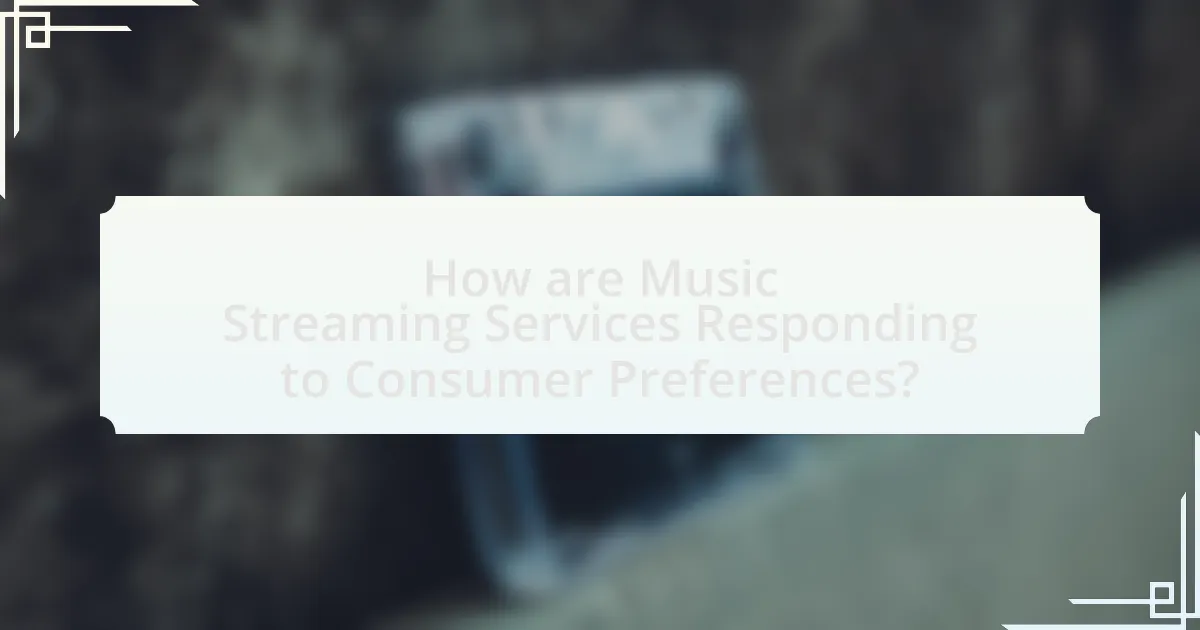 How are Music Streaming Services Responding to Consumer Preferences?